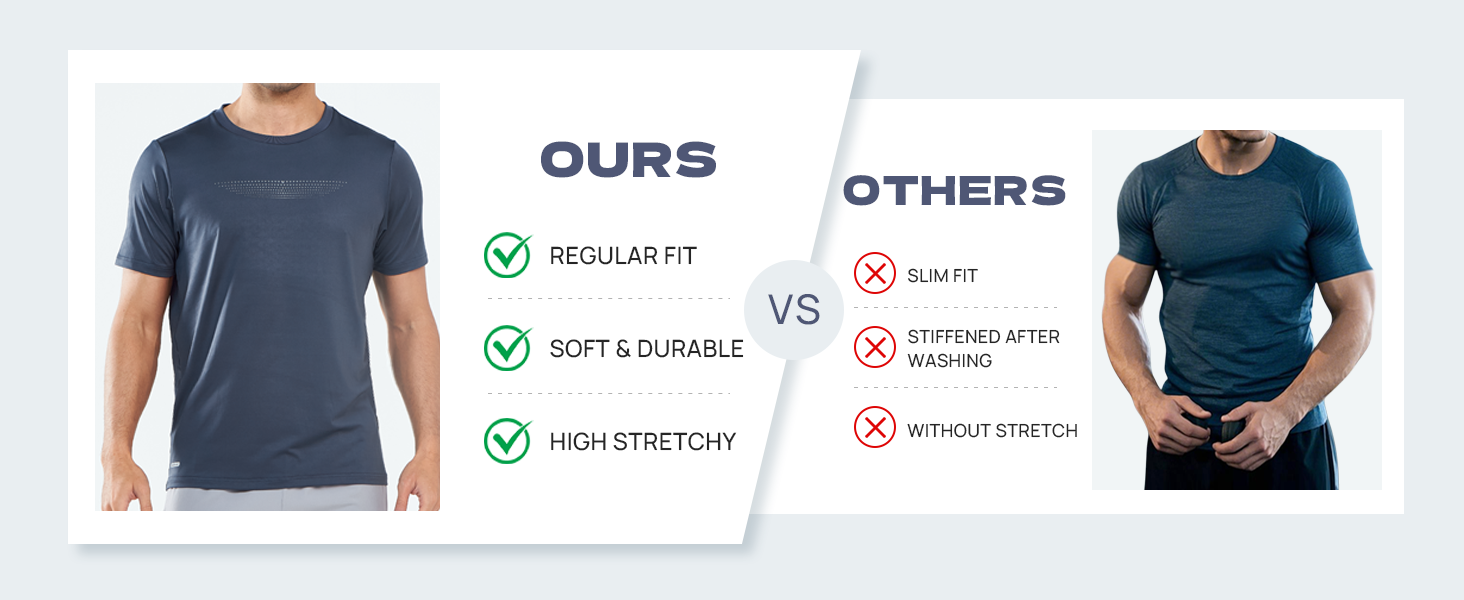 OURS

REGULAR FIT

SOFT & DURABLE

HIGH STRETCHY

VS

OTHERS

SLIM FIT

STIFFENED AFTER WASHING

WITHOUT STRETCH